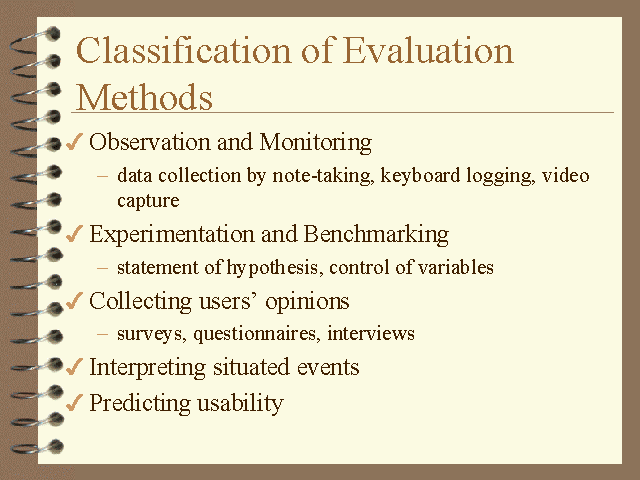 Classification of Evaluation Methods

✓ Observation and Monitoring
– data collection by note-taking, keyboard logging, video capture

✓ Experimentation and Benchmarking
– statement of hypothesis, control of variables

✓ Collecting users' opinions
– surveys, questionnaires, interviews

✓ Interpreting situated events

✓ Predicting usability